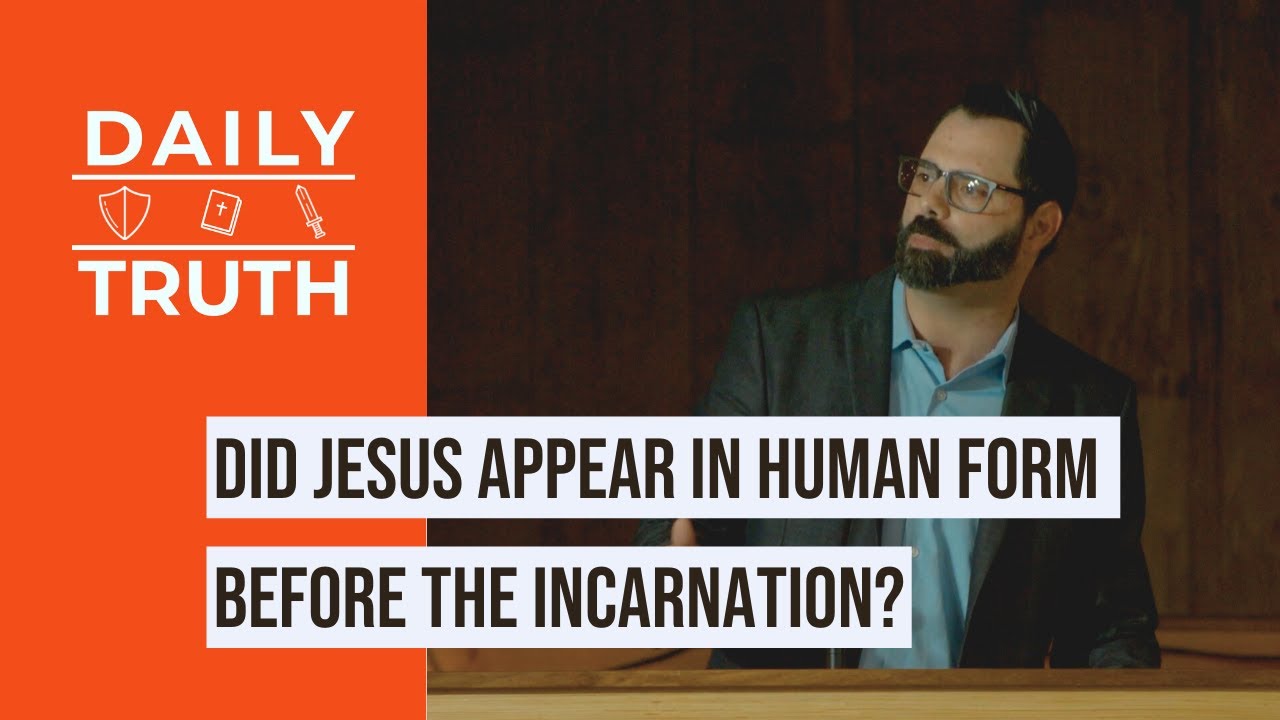 DAILY
TRUTH

DID JESUS APPEAR IN HUMAN FORM
BEFORE THE INCARNATION?